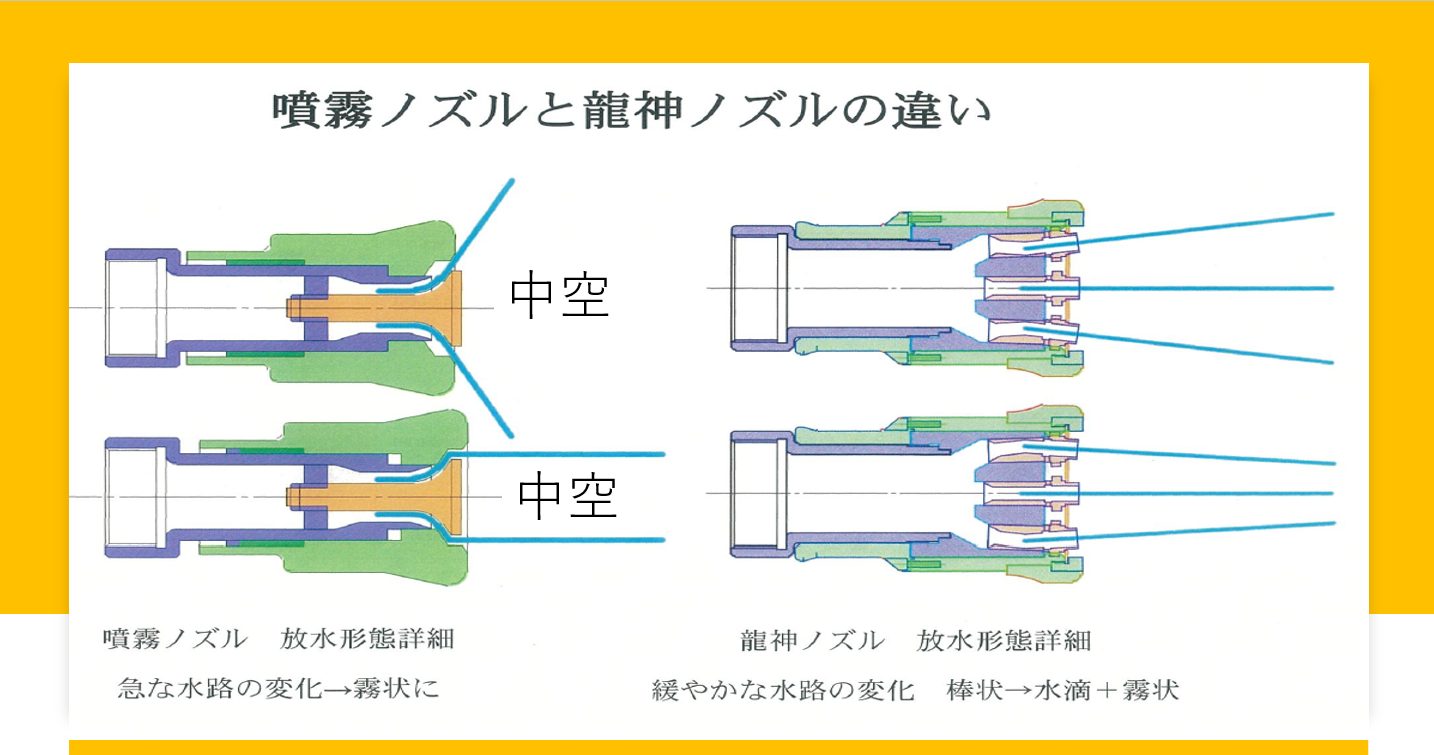 噴霧ノズルと龍神ノズルの違い

中空

中空

噴霧ノズル　放水形態詳細

急な水路の変化→霧状に

龍神ノズル　放水形態詳細

緩やかな水路の変化　棒状→水滴＋霧状